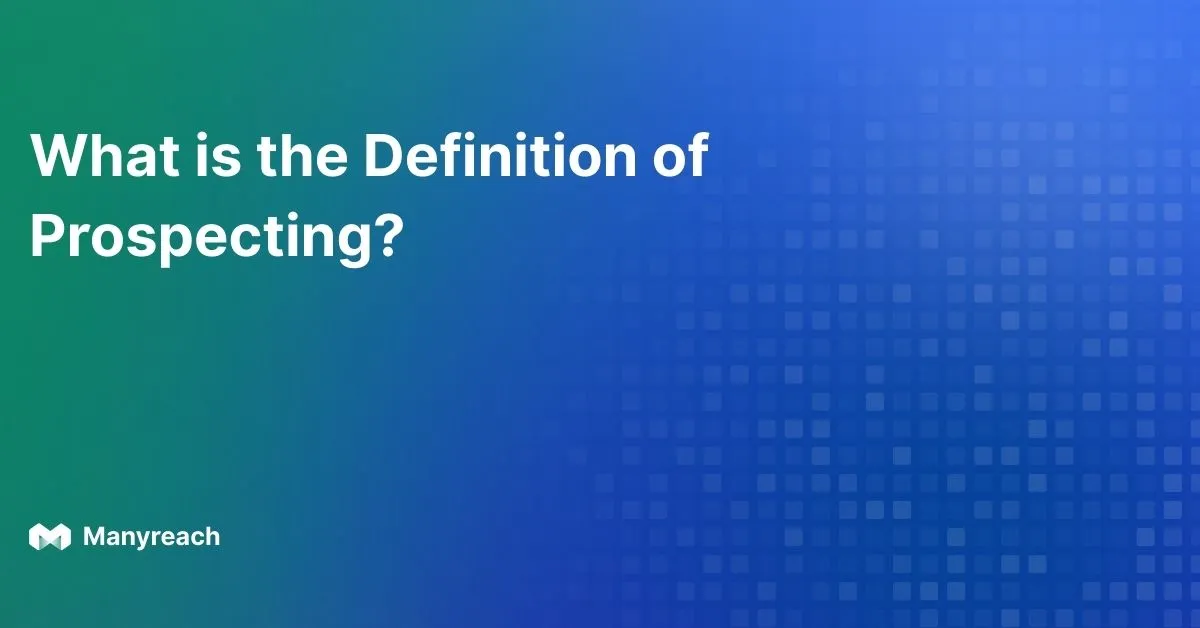 What is the Definition of Prospecting?

Manyreach